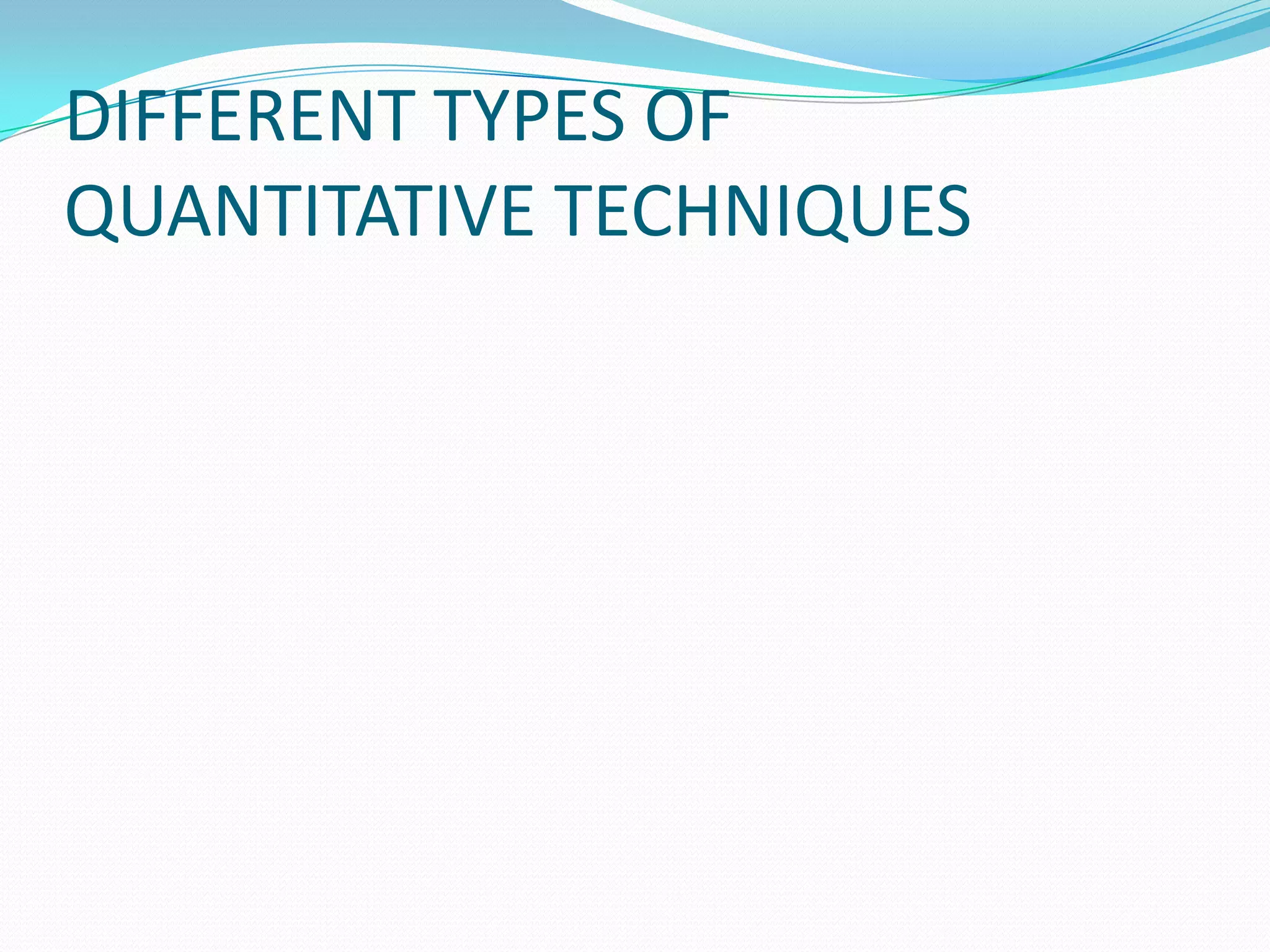 DIFFERENT TYPES OF QUANTITATIVE TECHNIQUES